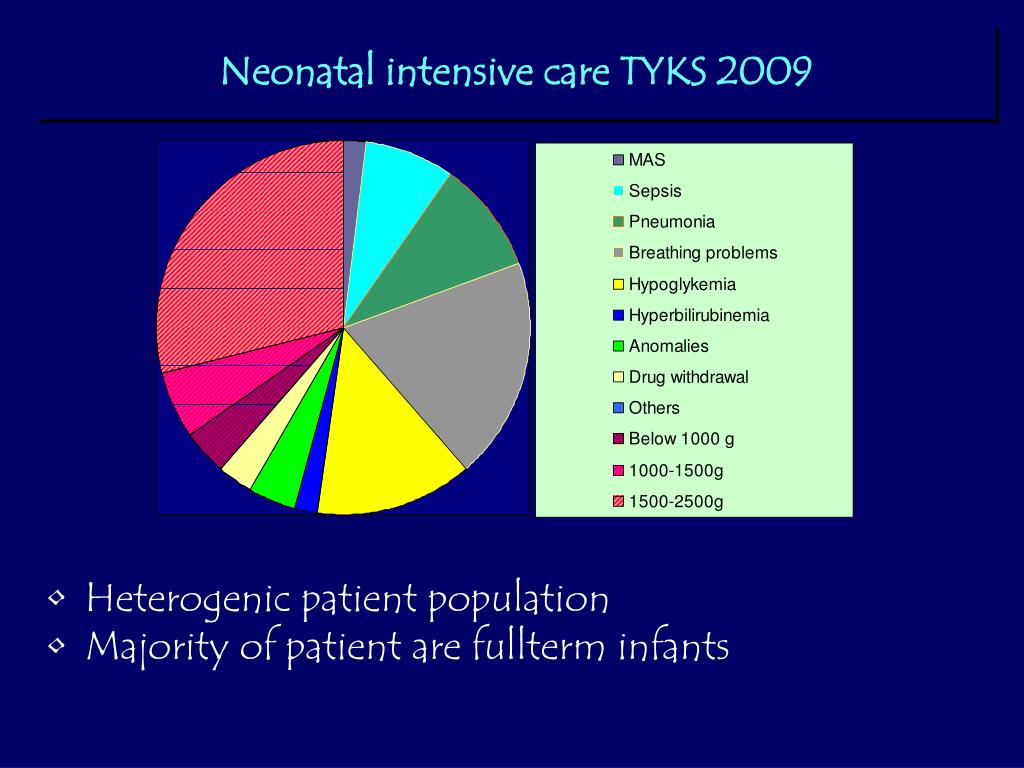 Neonatal intensive care TYKS 2009

MAS
Sepsis
Pneumonia
Breathing problems
Hypoglykemia
Hyperbilirubinemia
Anomalies
Drug withdrawal
Others
Below 1000 g
1000-1500g
1500-2500g

• Heterogenic patient population
• Majority of patient are fullterm infants